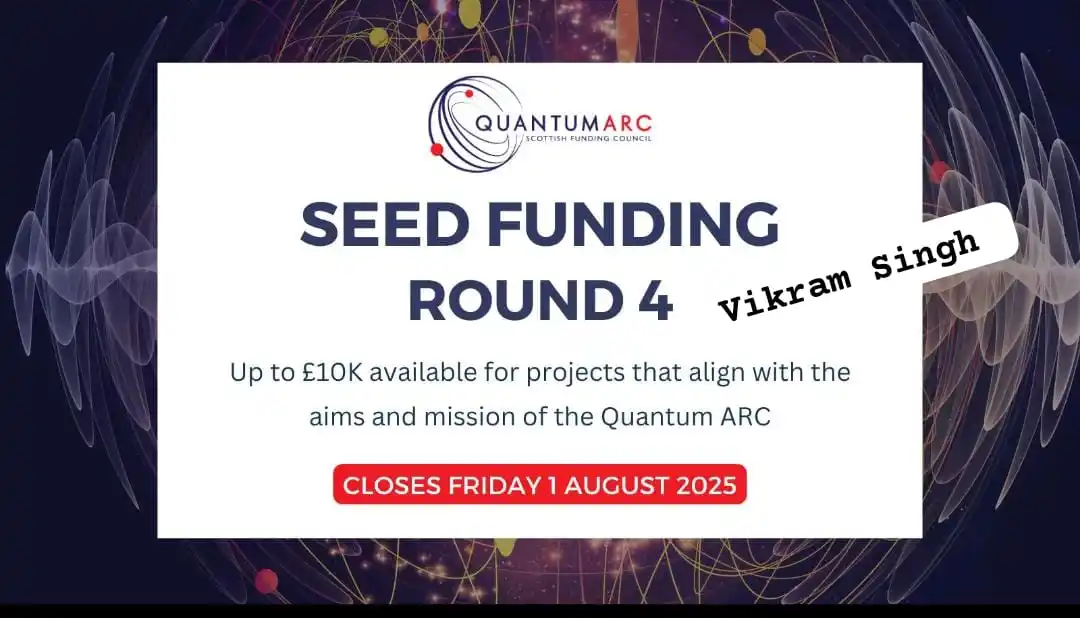 QUANTUMARC
SCOTTISH FUNDING COUNCIL

SEED FUNDING
ROUND 4

Vikram Singh

Up to £10K available for projects that align with the aims and mission of the Quantum ARC

CLOSES FRIDAY 1 AUGUST 2025